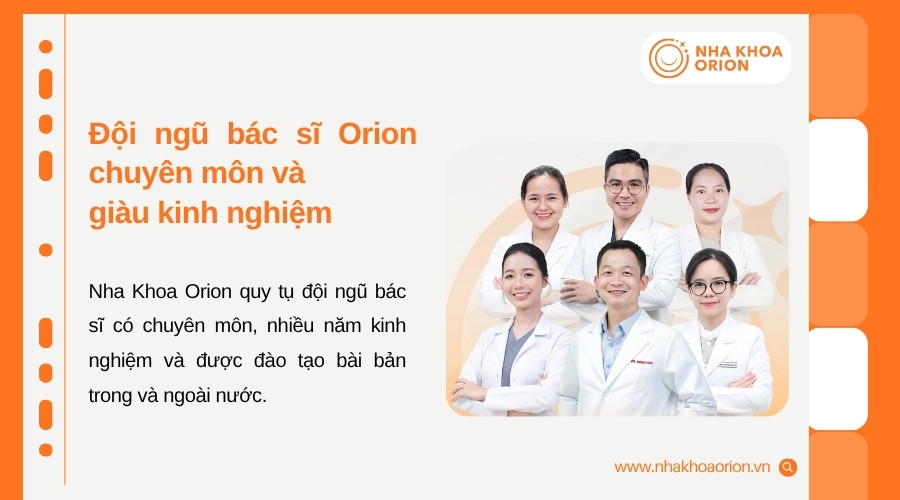 NHA KHOA ORION

Đội ngũ bác sĩ Orion chuyên môn và giàu kinh nghiệm

Nha Khoa Orion quy tụ đội ngũ bác sĩ có chuyên môn, nhiều năm kinh nghiệm và được đào tạo bài bản trong và ngoài nước.

www.nhakhoaorion.vn